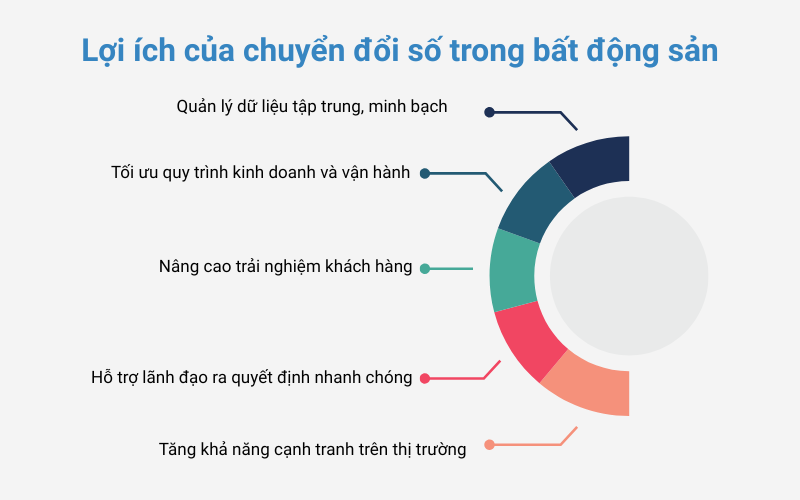 Lợi ích của chuyển đổi số trong bất động sản

Quản lý dữ liệu tập trung, minh bạch

Tối ưu quy trình kinh doanh và vận hành

Nâng cao trải nghiệm khách hàng

Hỗ trợ lãnh đạo ra quyết định nhanh chóng

Tăng khả năng cạnh tranh trên thị trường